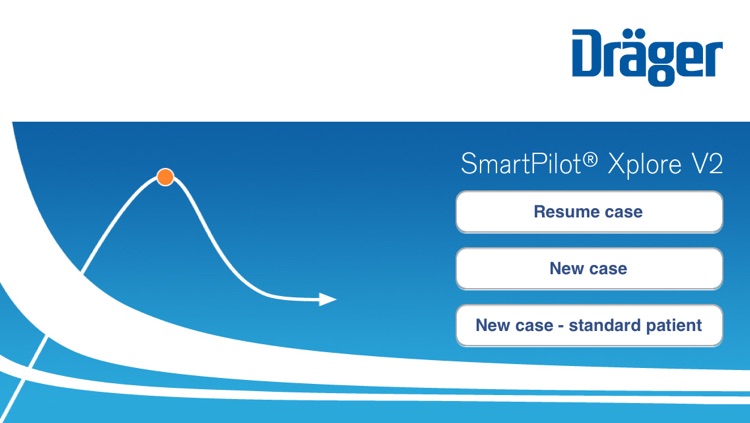 Dräger

SmartPilot® Xplore V2

Resume case

New case

New case - standard patient